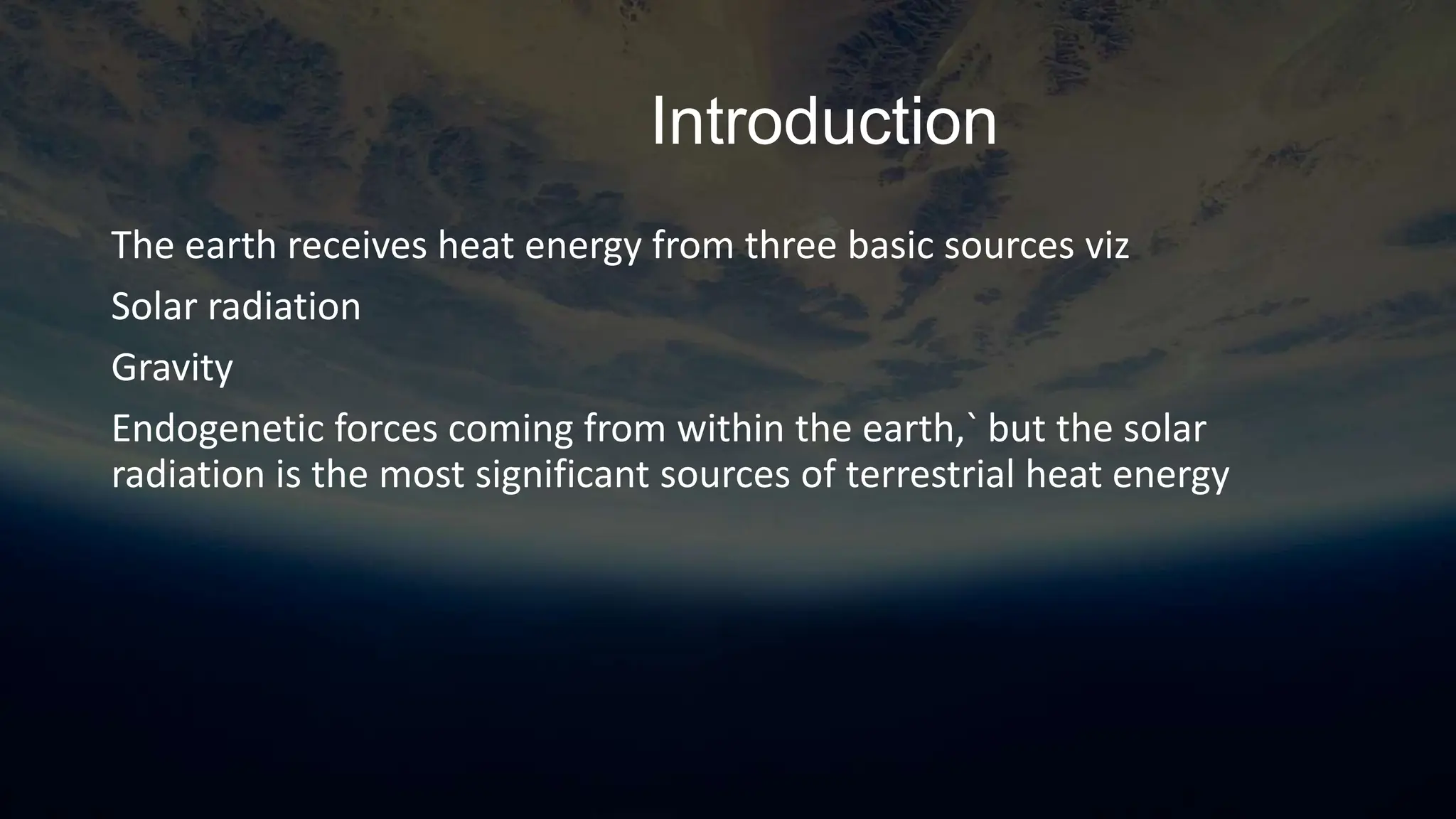 Introduction

The earth receives heat energy from three basic sources viz

Solar radiation

Gravity

Endogenetic forces coming from within the earth,` but the solar radiation is the most significant sources of terrestrial heat energy